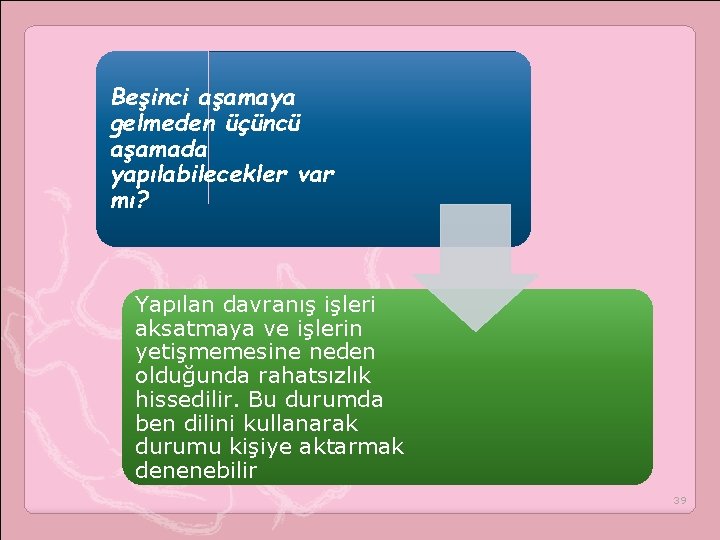 Beşinci aşamaya gelmeden üçüncü aşamada yapılabilecekler var mı?

Yapılan davranış işleri aksatmaya ve işlerin yetişmemesine neden olduğunda rahatsızlık hissedilir. Bu durumda ben dilini kullanarak durumu kişiye aktarmak denenebilir

39